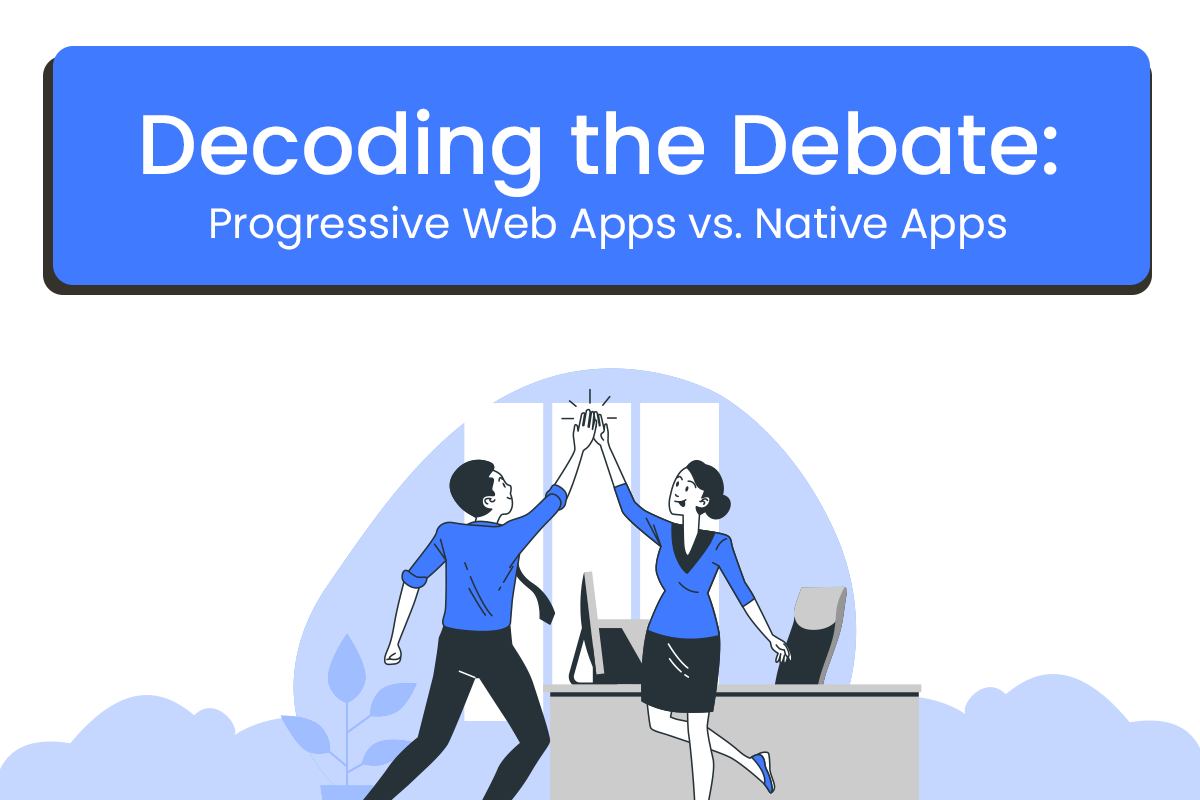 Decoding the Debate:
Progressive Web Apps vs. Native Apps